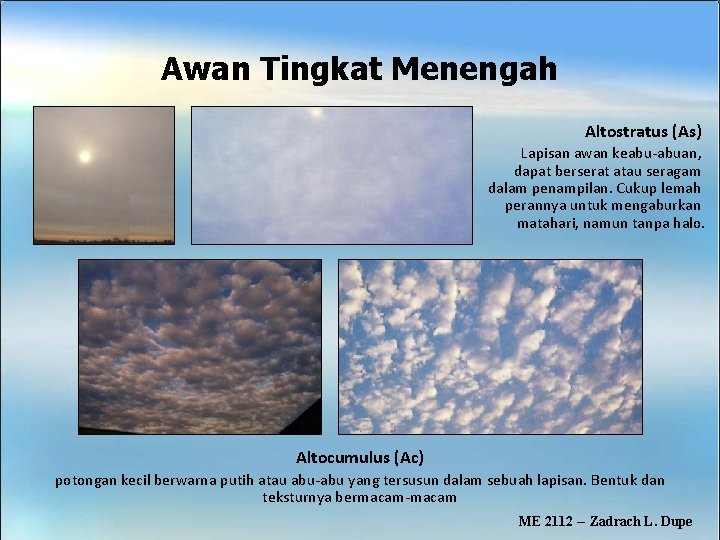 Awan Tingkat Menengah

Altostratus (As)
Lapisan awan keabu-abuan, dapat berserat atau seragam dalam penampilan. Cukup lemah perannya untuk mengaburkan matahari, namun tanpa halo.

Altocumulus (Ac)
potongan kecil berwarna putih atau abu-abu yang tersusun dalam sebuah lapisan. Bentuk dan teksturnya bermacam-macam

ME 2112 – Zadrach L. Dupe